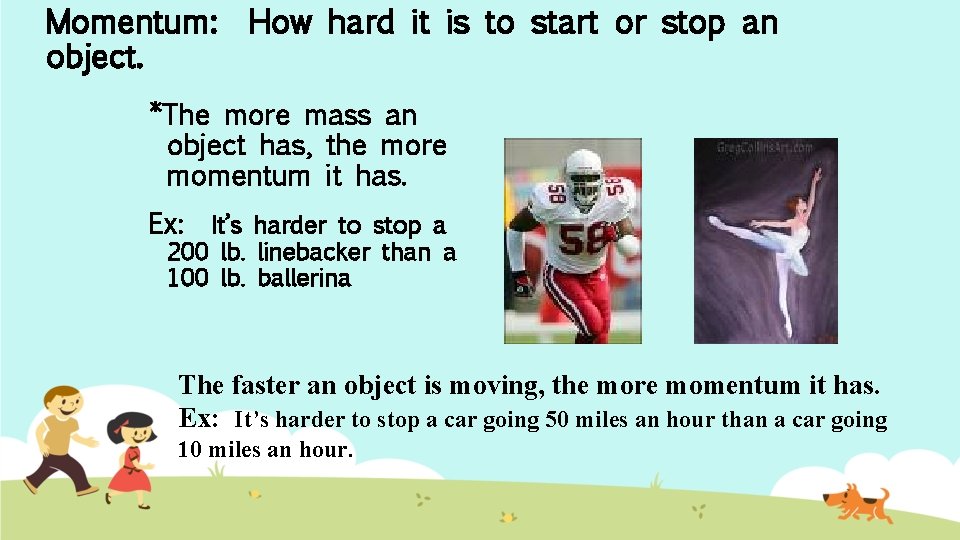 Momentum: How hard it is to start or stop an object.

*The more mass an object has, the more momentum it has.

Ex: It's harder to stop a 200 lb. linebacker than a 100 lb. ballerina

58

58

58

GregCollinsArt.com

The faster an object is moving, the more momentum it has.
Ex: It's harder to stop a car going 50 miles an hour than a car going 10 miles an hour.